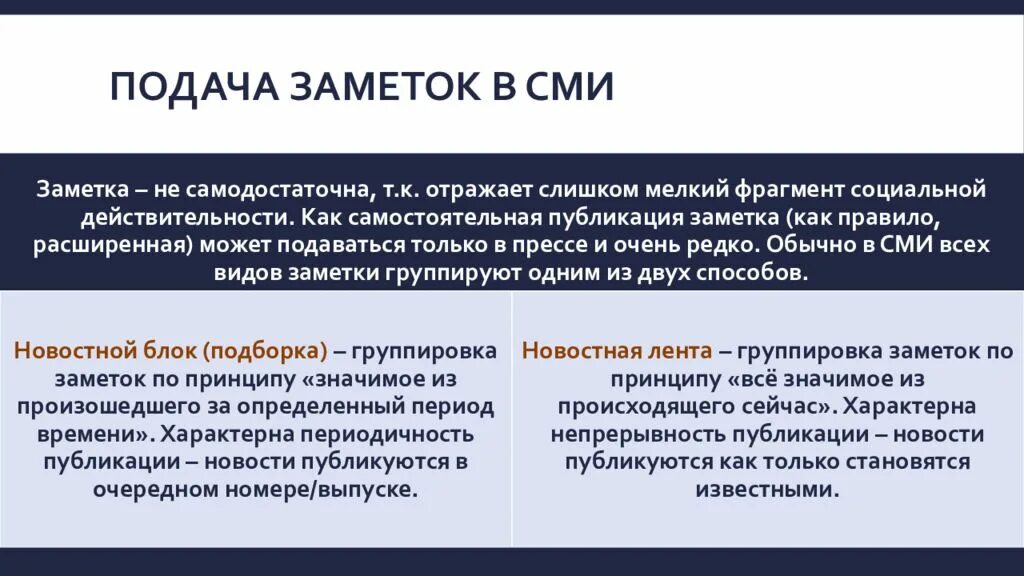 ПОДАЧА ЗАМЕТОК В СМИ

Заметка – не самодостаточна, т.к. отражает слишком мелкий фрагмент социальной действительности. Как самостоятельная публикация заметка (как правило, расширенная) может подаваться только в прессе и очень редко. Обычно в СМИ всех видов заметки группируют одним из двух способов.

Новостной блок (подборка) – группировка заметок по принципу «значимое из произошедшего за определенный период времени». Характерна периодичность публикации – новости публикуются в очередном номере/выпуске.

Новостная лента – группировка заметок по принципу «всё значимое из происходящего сейчас». Характерна непрерывность публикации – новости публикуются как только становятся известными.